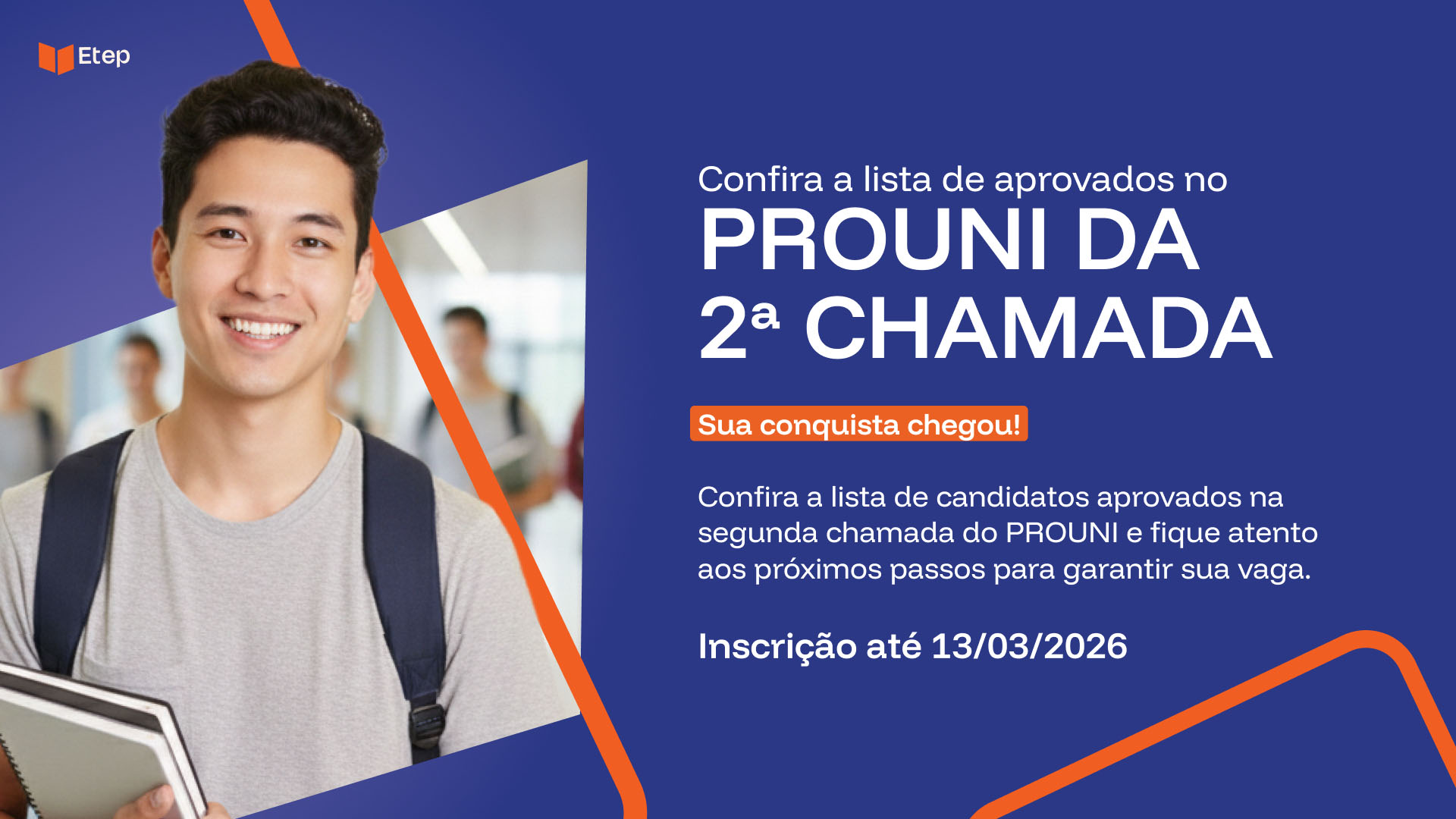 Etep

Confira a lista de aprovados no
PROUNI DA
2ª CHAMADA

Sua conquista chegou!

Confira a lista de candidatos aprovados na segunda chamada do PROUNI e fique atento aos próximos passos para garantir sua vaga.

Inscrição até 13/03/2026